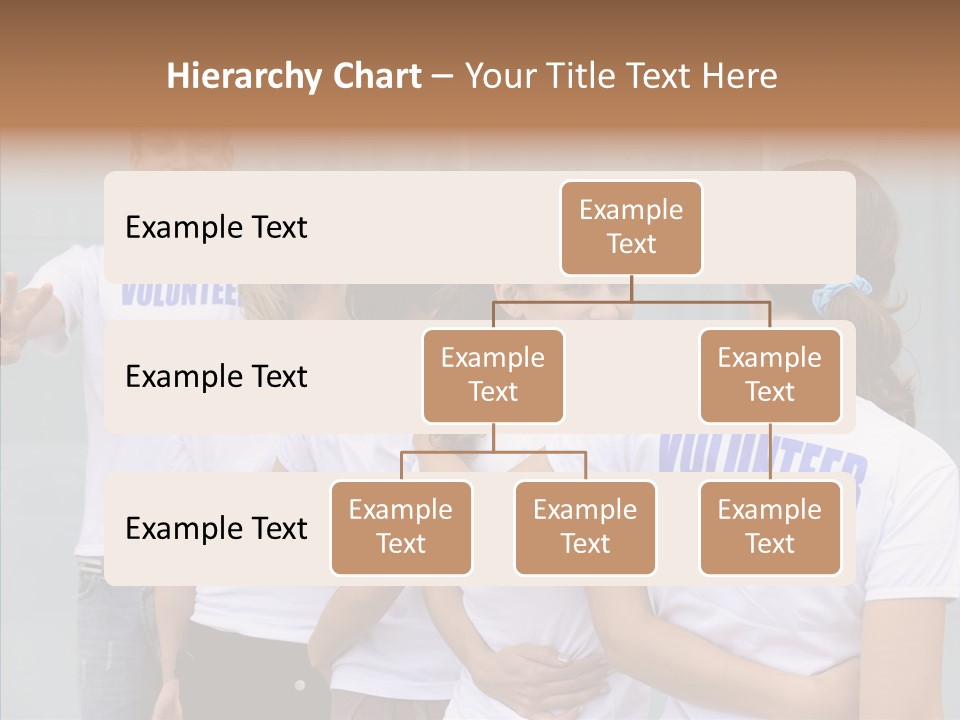 Hierarchy Chart – Your Title Text Here

Example Text

Example Text

Example Text

Example Text

Example Text

Example Text

Example Text

Example Text

Example Text

VOLUNTEER

VOLUNTEER